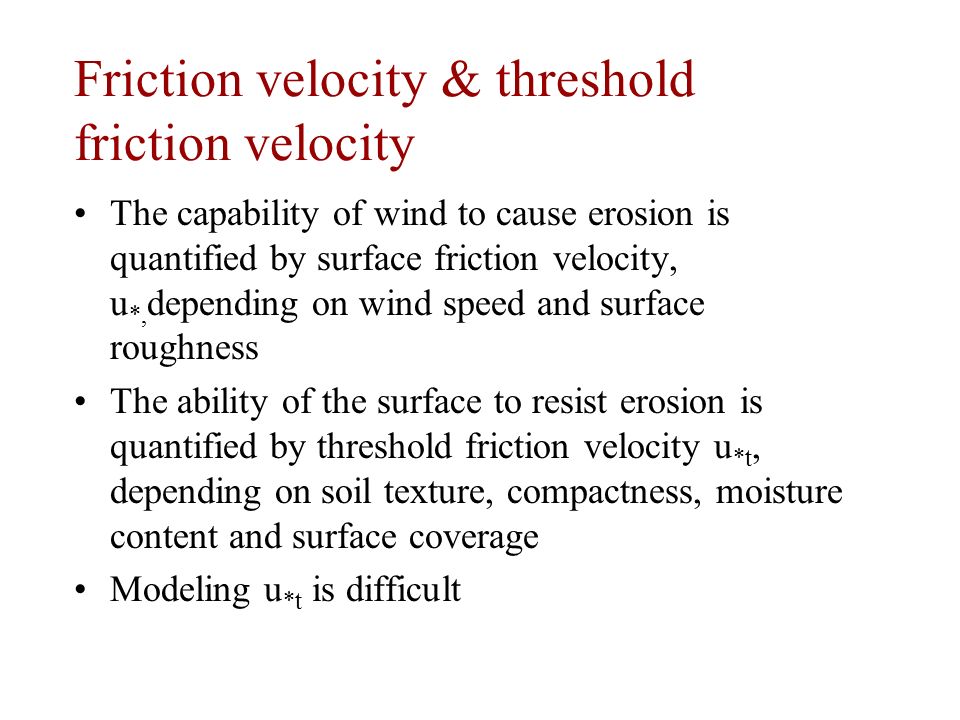 Friction velocity & threshold friction velocity

• The capability of wind to cause erosion is quantified by surface friction velocity, $u_{*,}$depending on wind speed and surface roughness

• The ability of the surface to resist erosion is quantified by threshold friction velocity $u_{*t}$, depending on soil texture, compactness, moisture content and surface coverage

• Modeling $u_{*t}$ is difficult